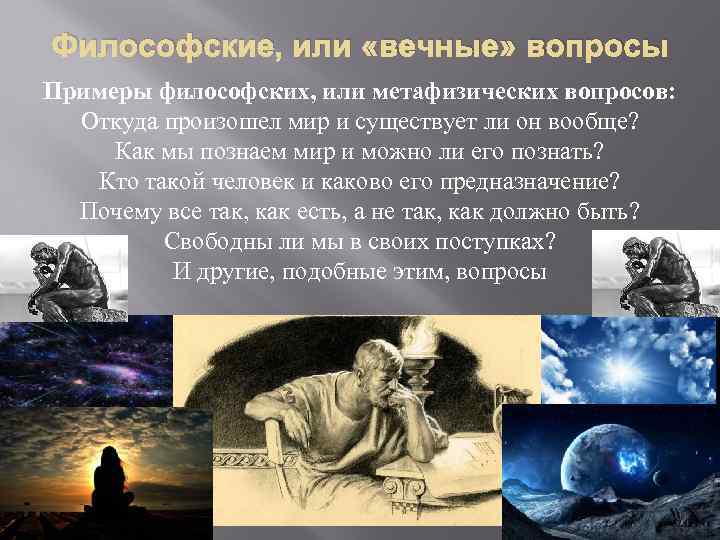 Философские, или «вечные» вопросы

Примеры философских, или метафизических вопросов:
Откуда произошел мир и существует ли он вообще?
Как мы познаем мир и можно ли его познать?
Кто такой человек и каково его предназначение?
Почему все так, как есть, а не так, как должно быть?
Свободны ли мы в своих поступках?
И другие, подобные этим, вопросы